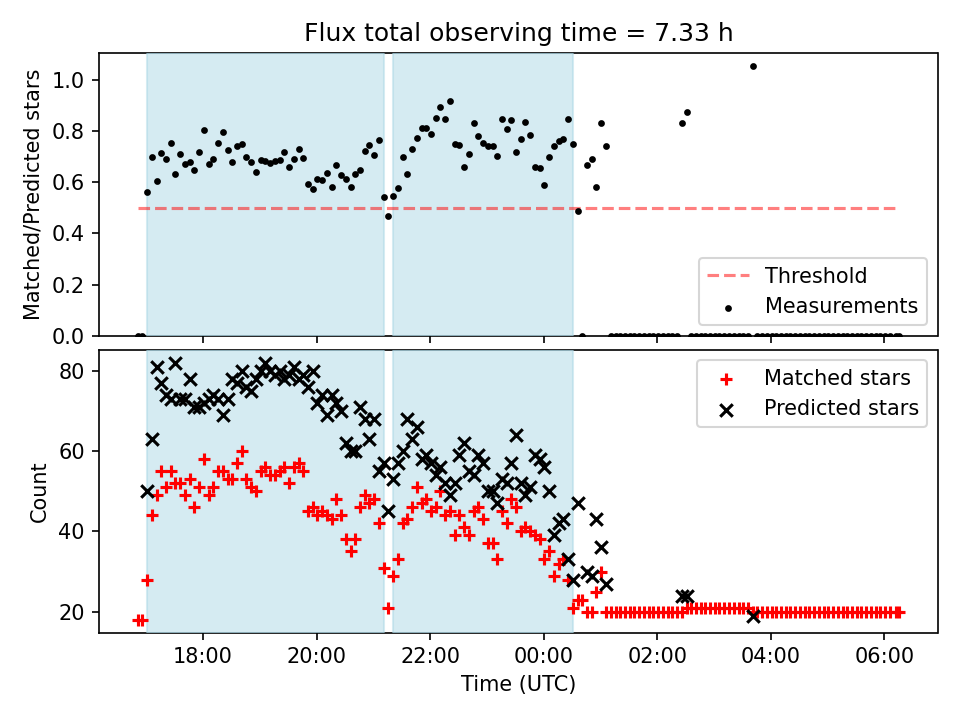 Flux total observing time = 7.33 h

Matched/Predicted stars

1.0
0.8
0.6
0.4
0.2
0.0

Threshold
Measurements

Count

80
60
40
20

Matched stars
Predicted stars

18:00
20:00
22:00
00:00
02:00
04:00
06:00

Time (UTC)